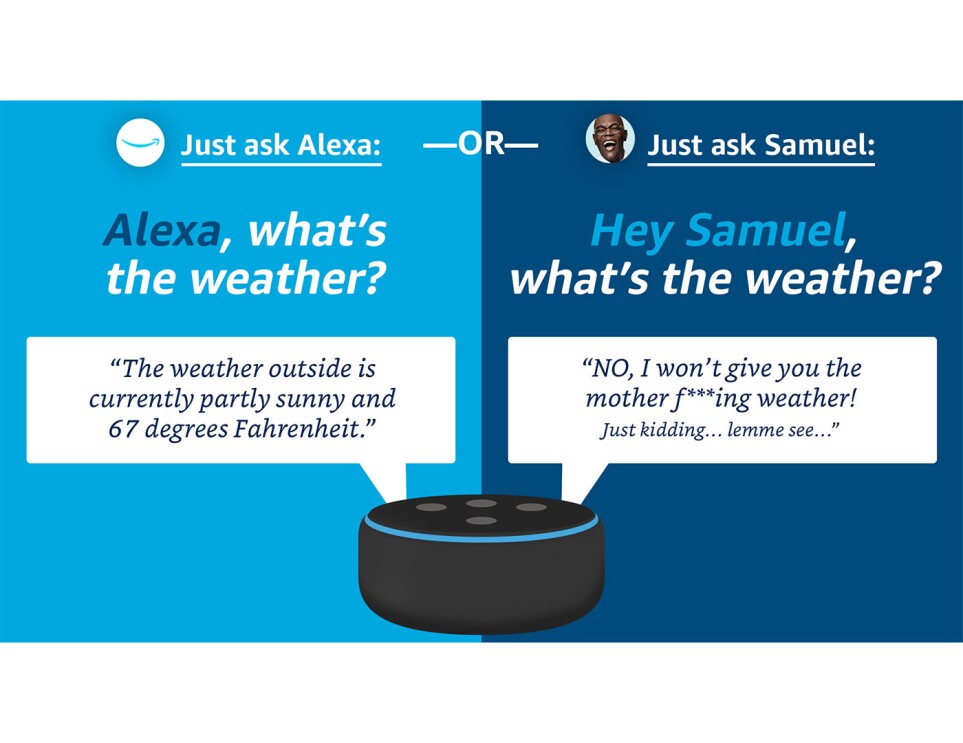 Just ask Alexa:

—OR—

Just ask Samuel:

Alexa, what's the weather?

"The weather outside is currently partly sunny and 67 degrees Fahrenheit."

Hey Samuel, what's the weather?

"NO, I won't give you the mother f***ing weather! Just kidding… lemme see…"